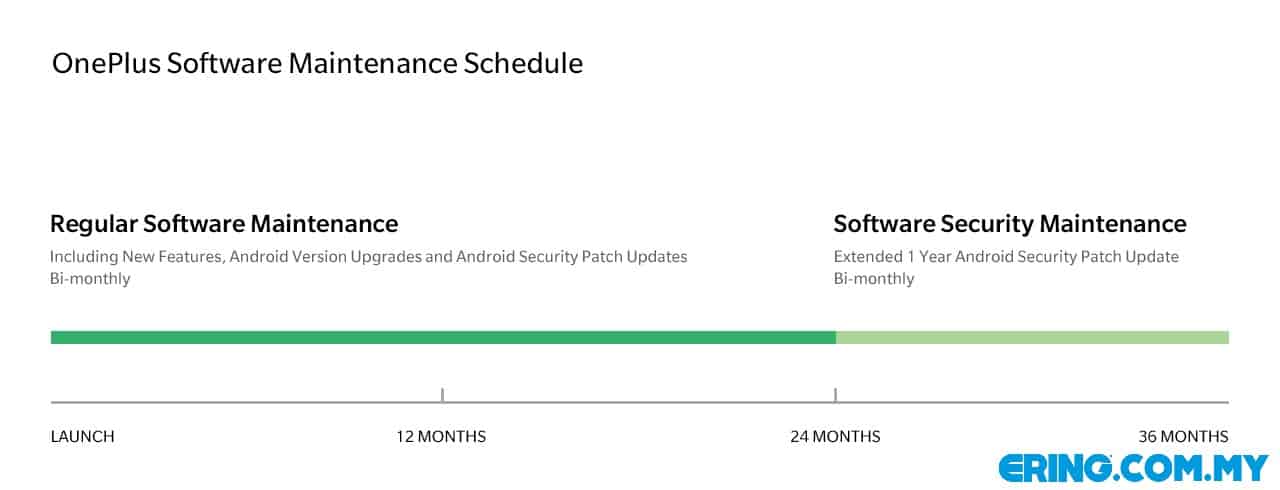 OnePlus Software Maintenance Schedule

Regular Software Maintenance
Including New Features, Android Version Upgrades and Android Security Patch Updates
Bi-monthly

Software Security Maintenance
Extended 1 Year Android Security Patch Update
Bi-monthly

LAUNCH
12 MONTHS
24 MONTHS
36 MONTHS

ERING.COM.MY